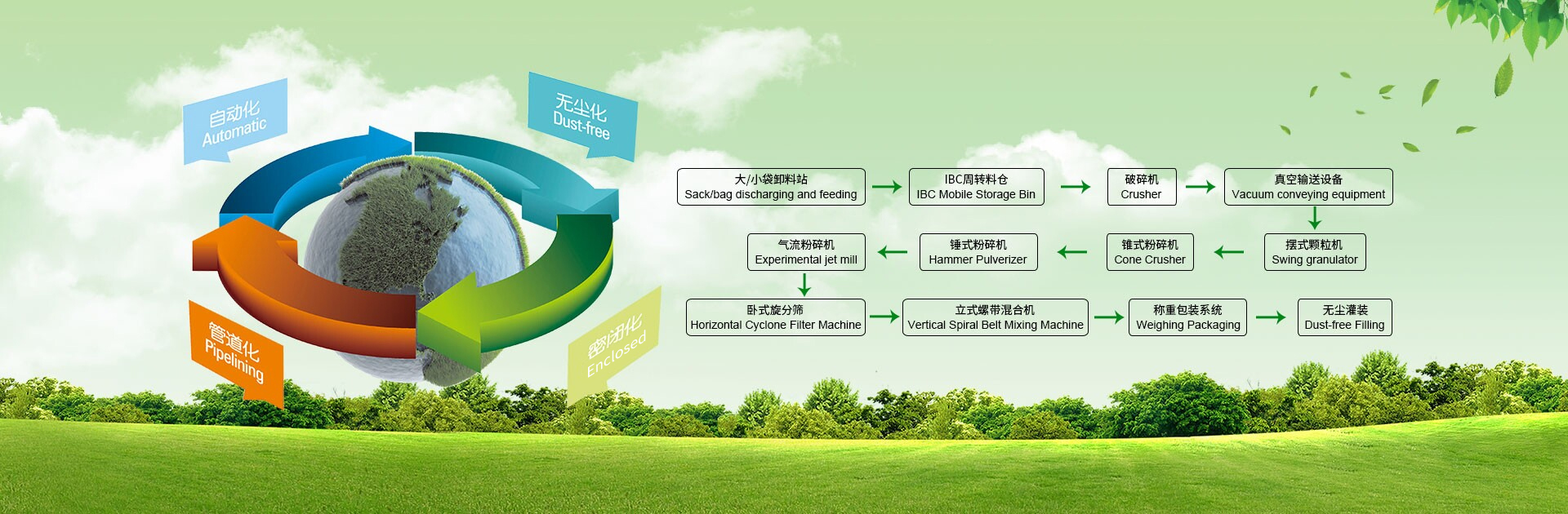 自动化
Automatic

无尘化
Dust-free

管道化
Pipelining

密闭化
Enclosed

大/小袋卸料站
Sack/bag discharging and feeding

IBC周转料仓
IBC Mobile Storage Bin

破碎机
Crusher

真空输送设备
Vacuum conveying equipment

摆式颗粒机
Swing granulator

锥式粉碎机
Cone Crusher

锤式粉碎机
Hammer Pulverizer

气流粉碎机
Experimental jet mill

卧式旋分筛
Horizontal Cyclone Filter Machine

立式螺带混合机
Vertical Spiral Belt Mixing Machine

称重包装系统
Weighing Packaging

无尘灌装
Dust-free Filling